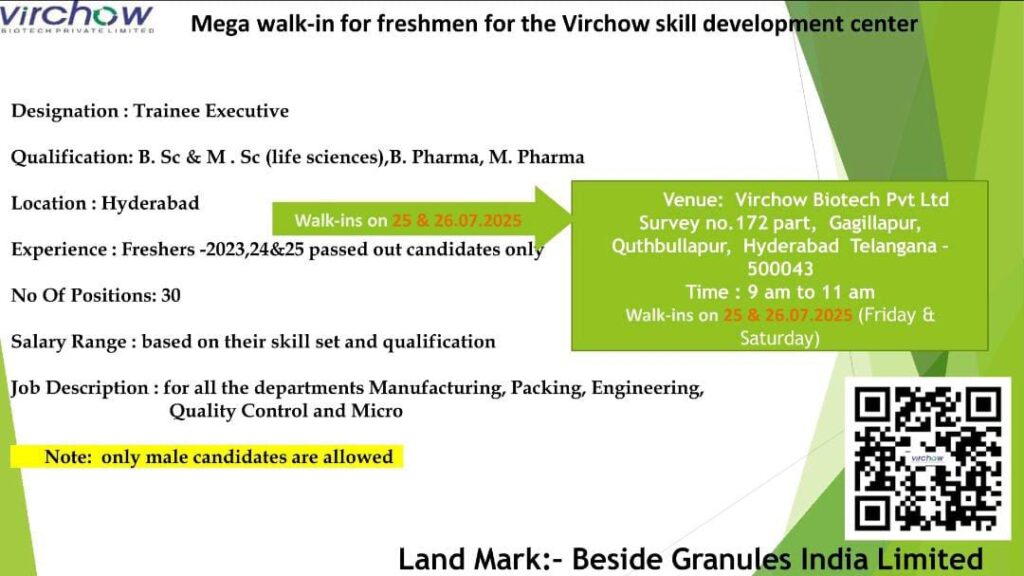 virchow
BIOTECH PRIVATE LIMITED

Mega walk-in for freshmen for the Virchow skill development center

Designation : Trainee Executive

Qualification: B. Sc & M . Sc (life sciences),B. Pharma, M. Pharma

Location : Hyderabad

Walk-ins on 25 & 26.07.2025

Experience : Freshers -2023,24&25 passed out candidates only

No Of Positions: 30

Salary Range : based on their skill set and qualification

Job Description : for all the departments Manufacturing, Packing, Engineering, Quality Control and Micro

Note: only male candidates are allowed

Venue: Virchow Biotech Pvt Ltd
Survey no.172 part, Gagillapur, Quthbullapur, Hyderabad Telangana - 500043
Time : 9 am to 11 am
Walk-ins on 25 & 26.07.2025 (Friday & Saturday)

virchow

Land Mark:- Beside Granules India Limited